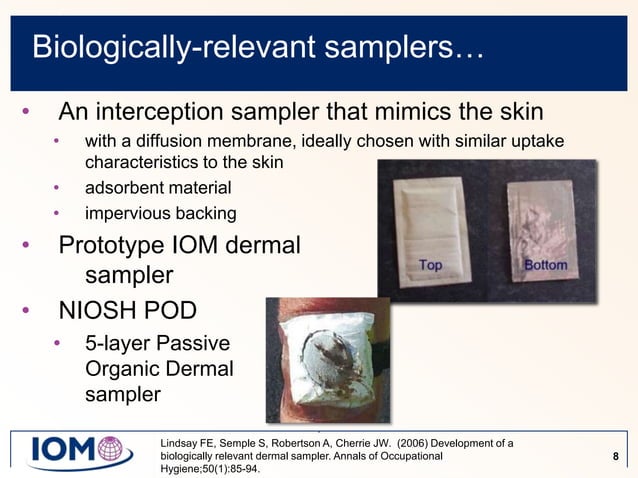 Biologically-relevant samplers…

• An interception sampler that mimics the skin
  • with a diffusion membrane, ideally chosen with similar uptake characteristics to the skin
  • adsorbent material
  • impervious backing
• Prototype IOM dermal sampler
• NIOSH POD
  • 5-layer Passive Organic Dermal sampler

Top

Bottom

IOM

Lindsay FE, Semple S, Robertson A, Cherrie JW. (2006) Development of a biologically relevant dermal sampler. Annals of Occupational Hygiene;50(1):85-94.

8